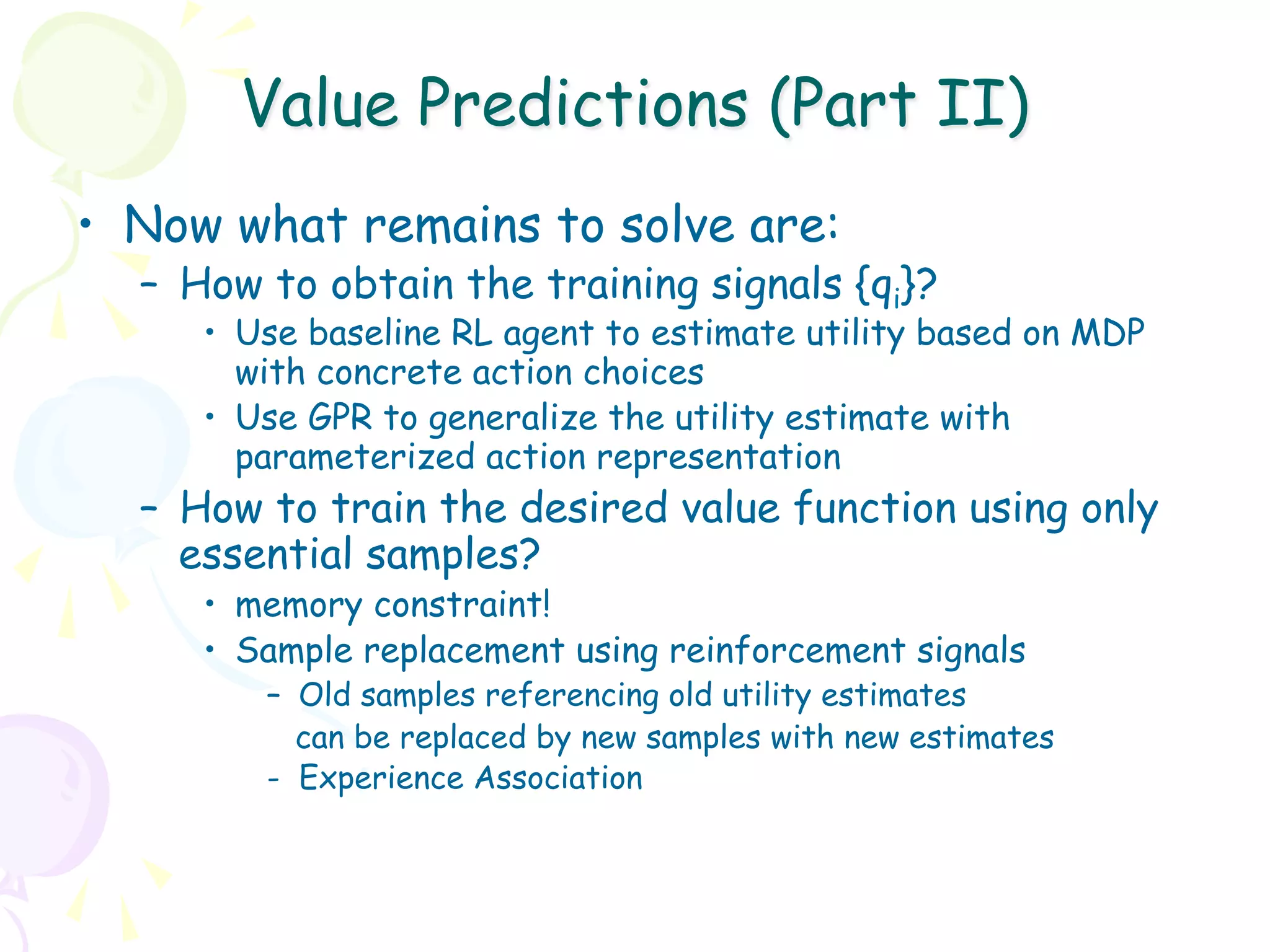 Value Predictions (Part II)

• Now what remains to solve are:
– How to obtain the training signals $\{q_i\}$?
• Use baseline RL agent to estimate utility based on MDP with concrete action choices
• Use GPR to generalize the utility estimate with parameterized action representation
– How to train the desired value function using only essential samples?
• memory constraint!
• Sample replacement using reinforcement signals
– Old samples referencing old utility estimates can be replaced by new samples with new estimates
– Experience Association